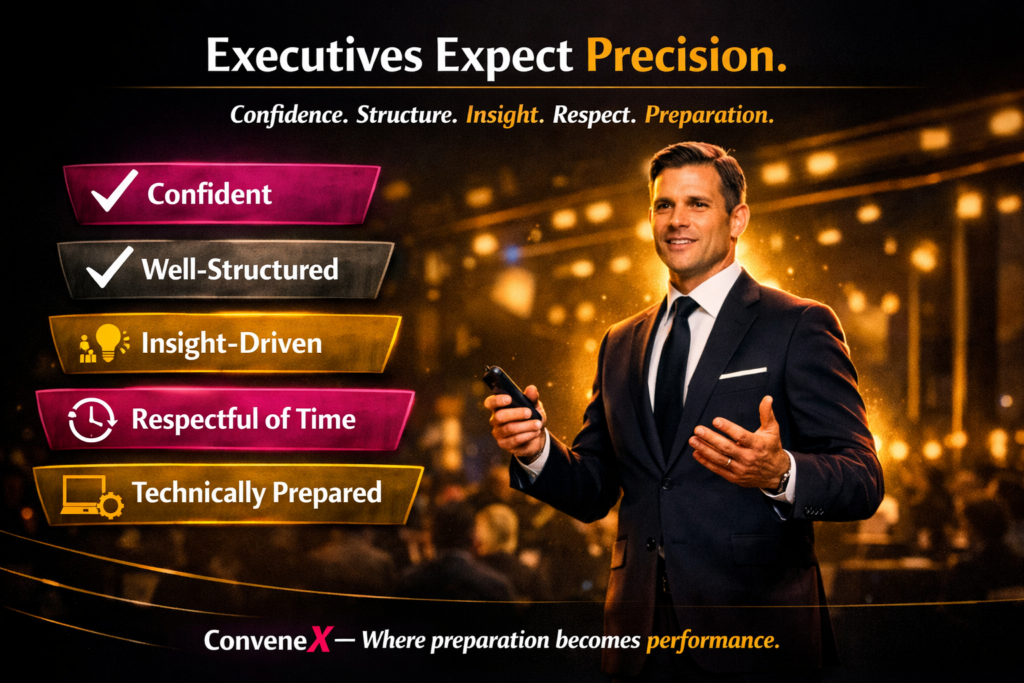 Executives Expect Precision.

Confidence. Structure. Insight. Respect. Preparation.

Confident

Well-Structured

Insight-Driven

Respectful of Time

Technically Prepared

ConveneX — Where preparation becomes performance.